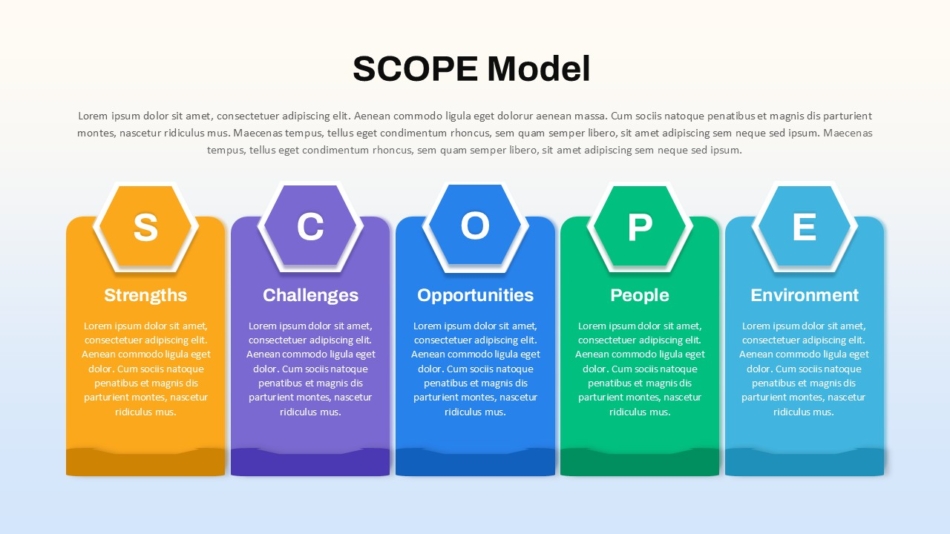 SCOPE Model

Lorem ipsum dolor sit amet, consectetuer adipiscing elit. Aenean commodo ligula eget dolorur aenean massa. Cum sociis natoque penatibus et magnis dis parturient montes, nascetur ridiculus mus. Maecenas tempus, tellus eget condimentum rhoncus, sem quam semper libero, sit amet adipiscing sem neque sed ipsum. Maecenas tempus, tellus eget condimentum rhoncus, sem quam semper libero, sit amet adipiscing sem neque sed ipsum.

S

Strengths

Lorem ipsum dolor sit amet, consectetuer adipiscing elit. Aenean commodo ligula eget dolor. Cum sociis natoque penatibus et magnis dis parturient montes, nascetur ridiculus mus.

C

Challenges

Lorem ipsum dolor sit amet, consectetuer adipiscing elit. Aenean commodo ligula eget dolor. Cum sociis natoque penatibus et magnis dis parturient montes, nascetur ridiculus mus.

O

Opportunities

Lorem ipsum dolor sit amet, consectetuer adipiscing elit. Aenean commodo ligula eget dolor. Cum sociis natoque penatibus et magnis dis parturient montes, nascetur ridiculus mus.

P

People

Lorem ipsum dolor sit amet, consectetuer adipiscing elit. Aenean commodo ligula eget dolor. Cum sociis natoque penatibus et magnis dis parturient montes, nascetur ridiculus mus.

E

Environment

Lorem ipsum dolor sit amet, consectetuer adipiscing elit. Aenean commodo ligula eget dolor. Cum sociis natoque penatibus et magnis dis parturient montes, nascetur ridiculus mus.